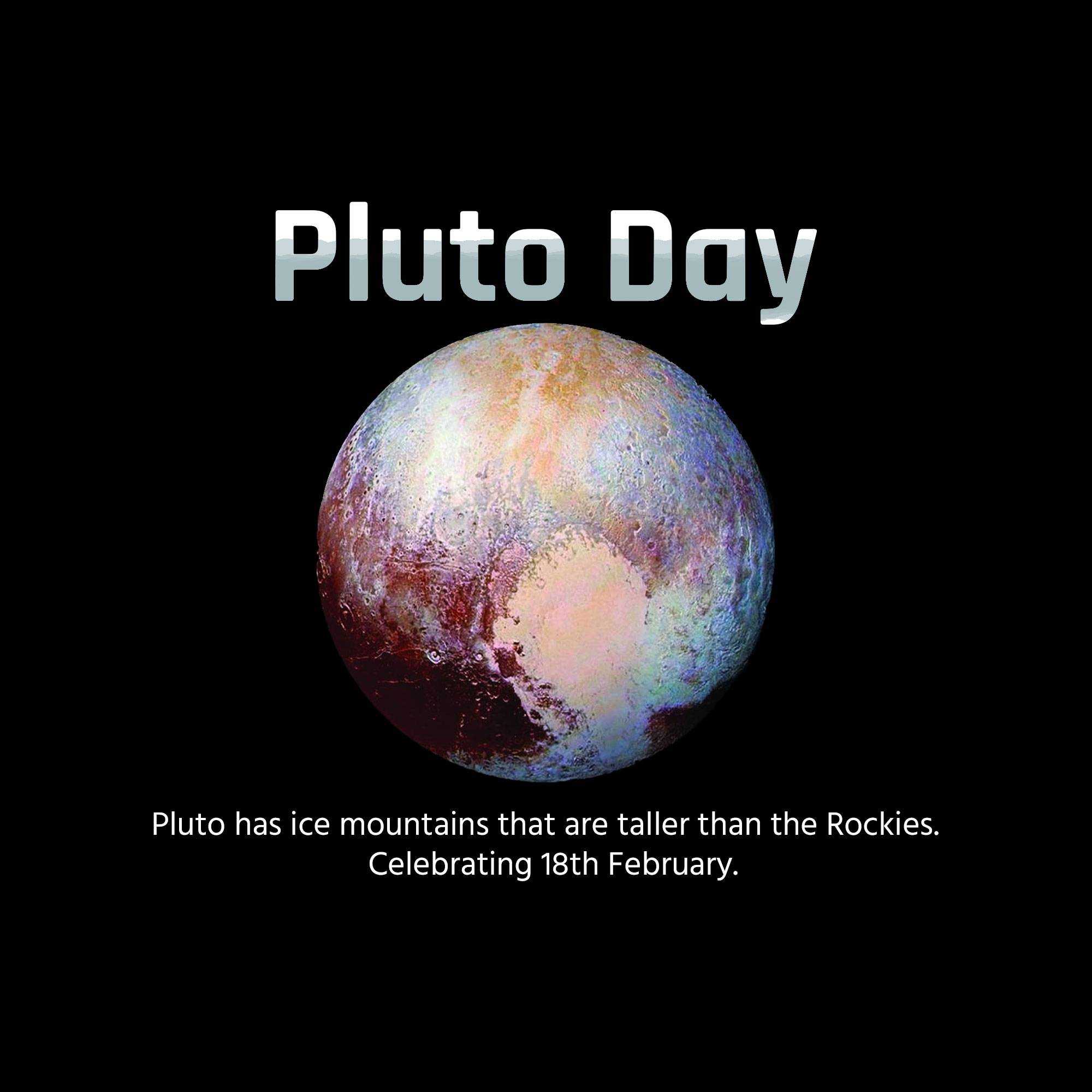 Pluto Day

Pluto has ice mountains that are taller than the Rockies.
Celebrating 18th February.